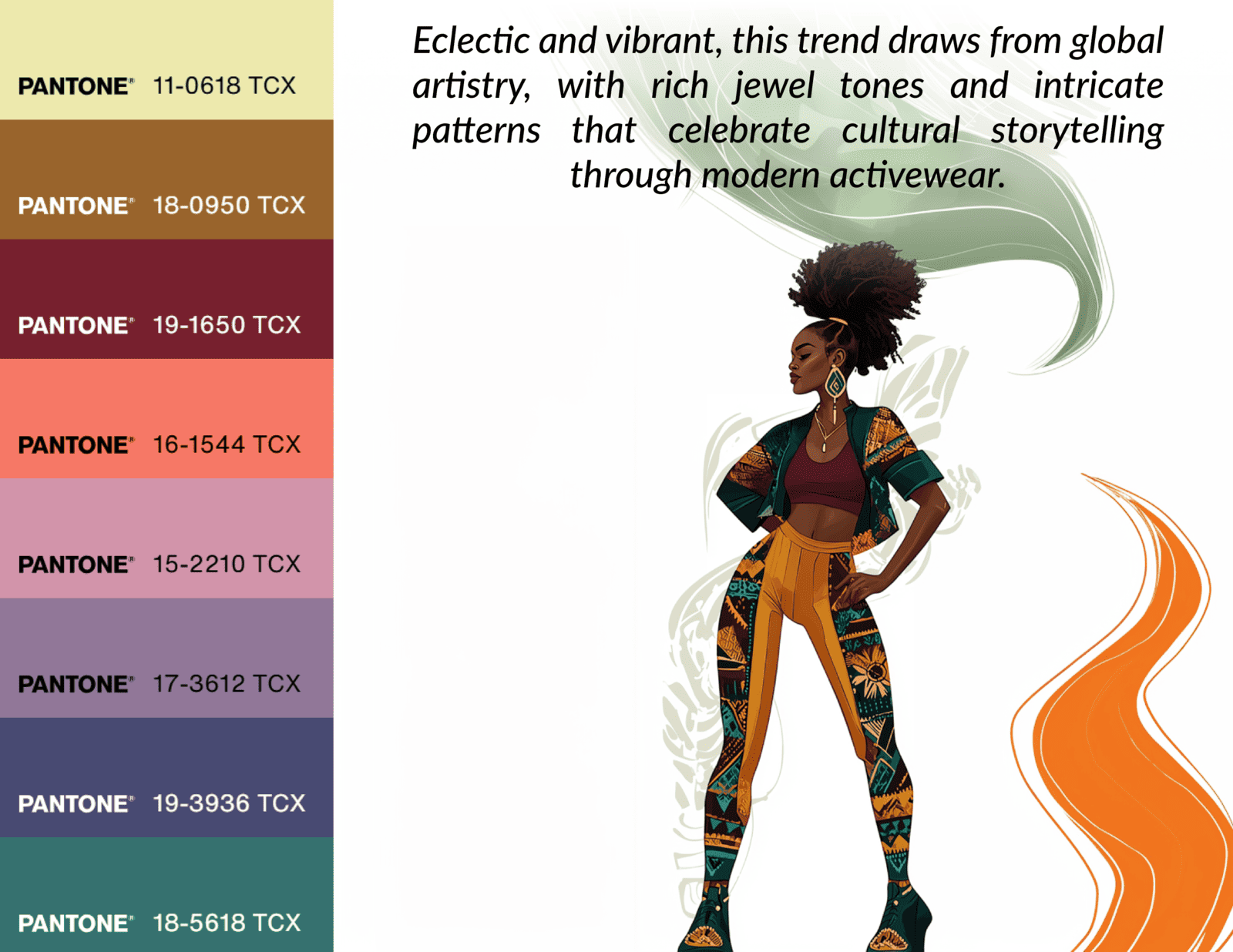 PANTONE® 11-0618 TCX

PANTONE® 18-0950 TCX

PANTONE® 19-1650 TCX

PANTONE® 16-1544 TCX

PANTONE® 15-2210 TCX

PANTONE® 17-3612 TCX

PANTONE® 19-3936 TCX

PANTONE® 18-5618 TCX

Eclectic and vibrant, this trend draws from global artistry, with rich jewel tones and intricate patterns that celebrate cultural storytelling through modern activewear.